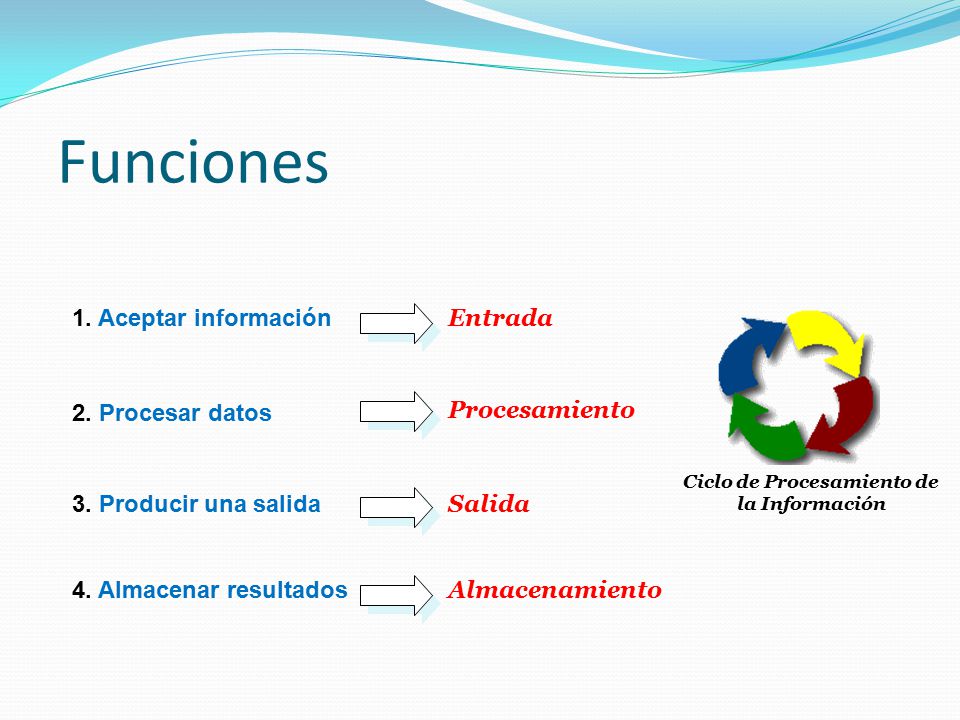 Funciones

1. Aceptar información Entrada

2. Procesar datos Procesamiento

3. Producir una salida Salida

4. Almacenar resultados Almacenamiento

Ciclo de Procesamiento de la Información